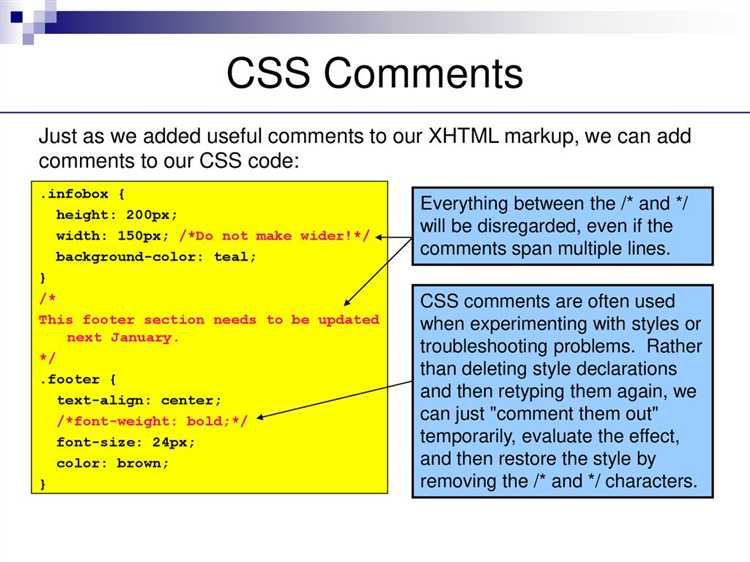 CSS Comments

Just as we added useful comments to our XHTML markup, we can add comments to our CSS code:

.infobox {
height: 200px;
width: 150px; /*Do not make wider!*/
background-color: teal;
}
/*
This footer section needs to be updated next January.
*/
.footer {
text-align: center;
/*font-weight: bold;*/
font-size: 24px;
color: brown;
}

Everything between the /* and */ will be disregarded, even if the comments span multiple lines.

CSS comments are often used when experimenting with styles or troubleshooting problems. Rather than deleting style declarations and then retyping them again, we can just "comment them out" temporarily, evaluate the effect, and then restore the style by removing the /* and */ characters.